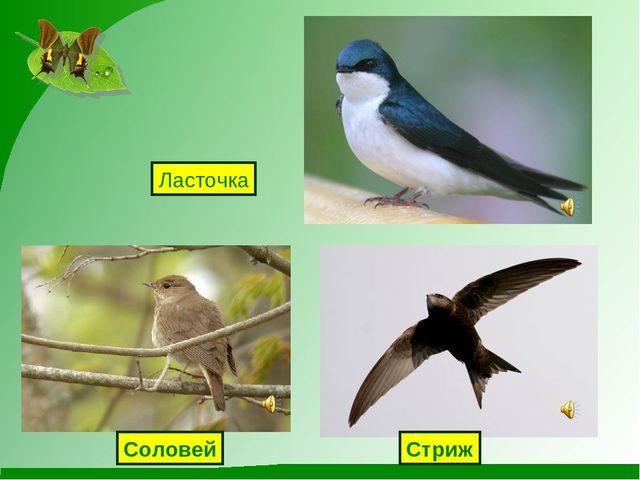 Ласточка

Соловей

Стриж